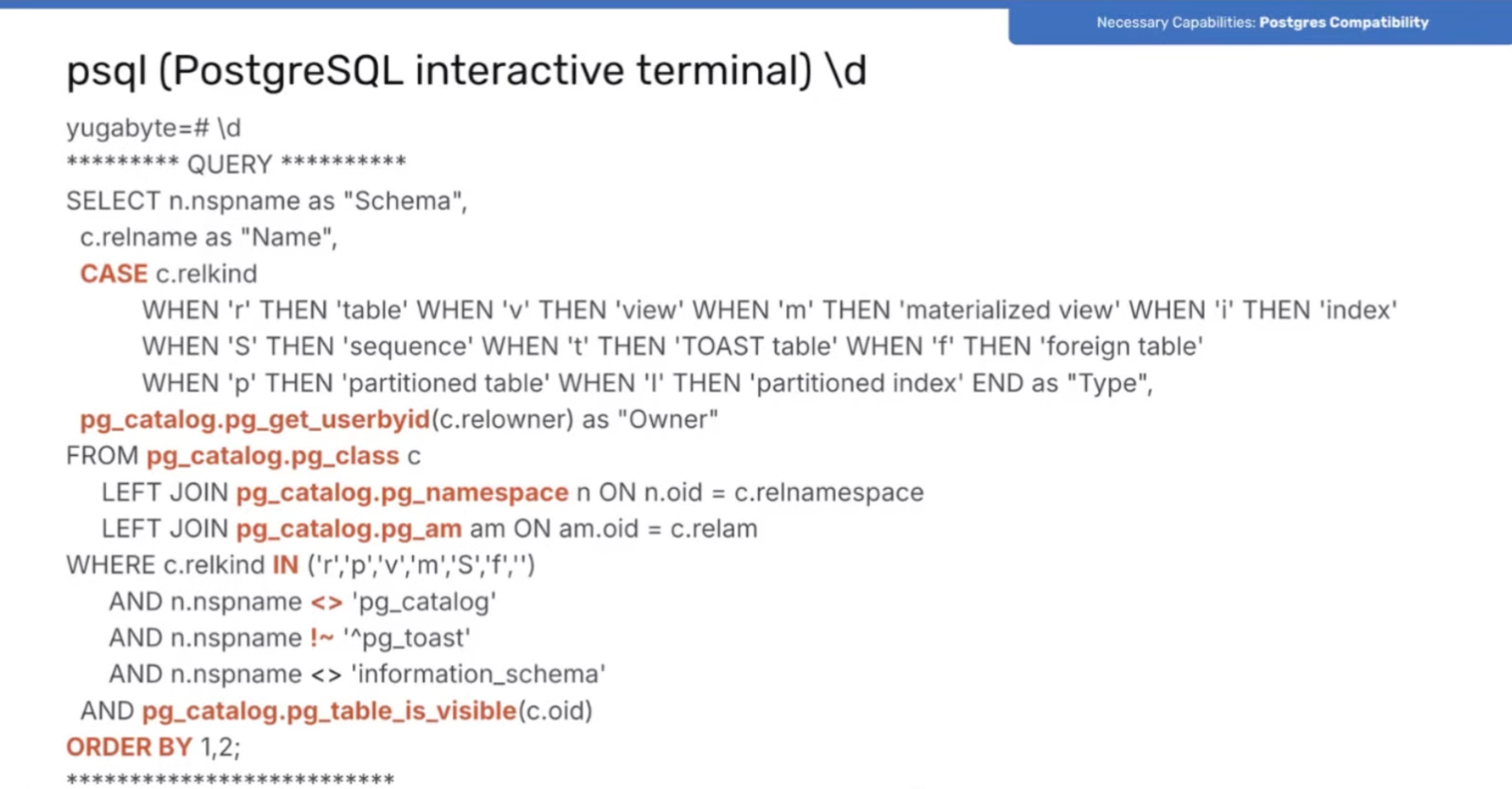 Necessary Capabilities: Postgres Compatibility

psql (PostgreSQL interactive terminal) \d

yugabyte=# \d
********* QUERY **********
SELECT n.nspname as "Schema",
c.relname as "Name",
CASE c.relkind
WHEN 'r' THEN 'table' WHEN 'v' THEN 'view' WHEN 'm' THEN 'materialized view' WHEN 'i' THEN 'index'
WHEN 'S' THEN 'sequence' WHEN 't' THEN 'TOAST table' WHEN 'f' THEN 'foreign table'
WHEN 'p' THEN 'partitioned table' WHEN 'I' THEN 'partitioned index' END as "Type",
pg_catalog.pg_get_userbyid(c.relowner) as "Owner"
FROM pg_catalog.pg_class c
LEFT JOIN pg_catalog.pg_namespace n ON n.oid = c.relnamespace
LEFT JOIN pg_catalog.pg_am am ON am.oid = c.relam
WHERE c.relkind IN ('r','p','v','m','S','f','')
AND n.nspname <> 'pg_catalog'
AND n.nspname !~ '^pg_toast'
AND n.nspname <> 'information_schema'
AND pg_catalog.pg_table_is_visible(c.oid)
ORDER BY 1,2;
**************************